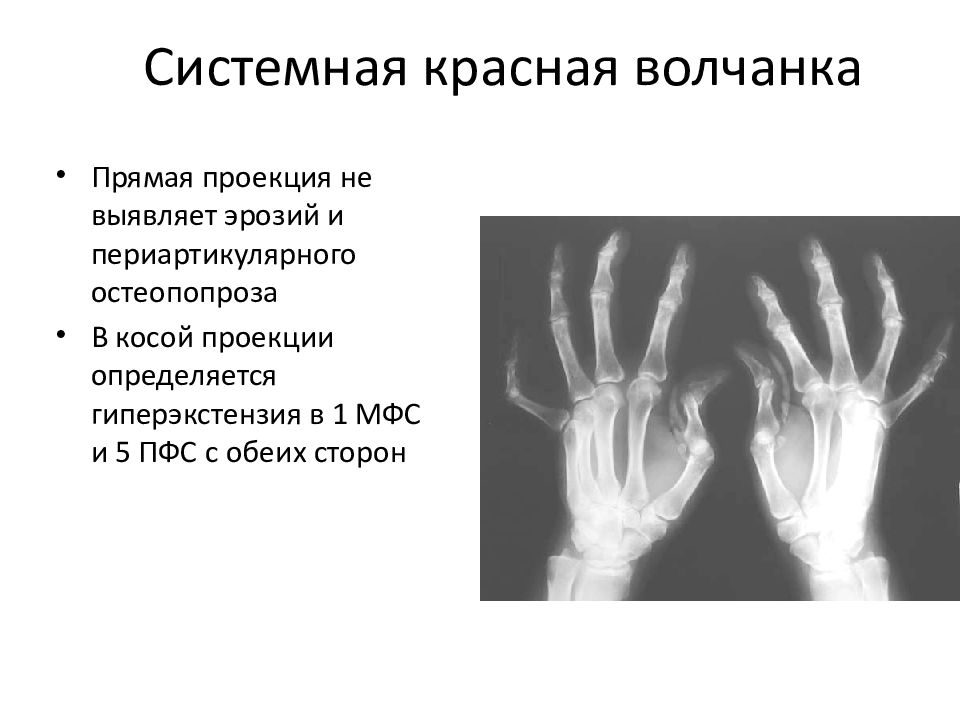 Системная красная волчанка

• Прямая проекция не выявляет эрозий и периартикулярного остеопопроза
• В косой проекции определяется гиперэкстензия в 1 МФС и 5 ПФС с обеих сторон